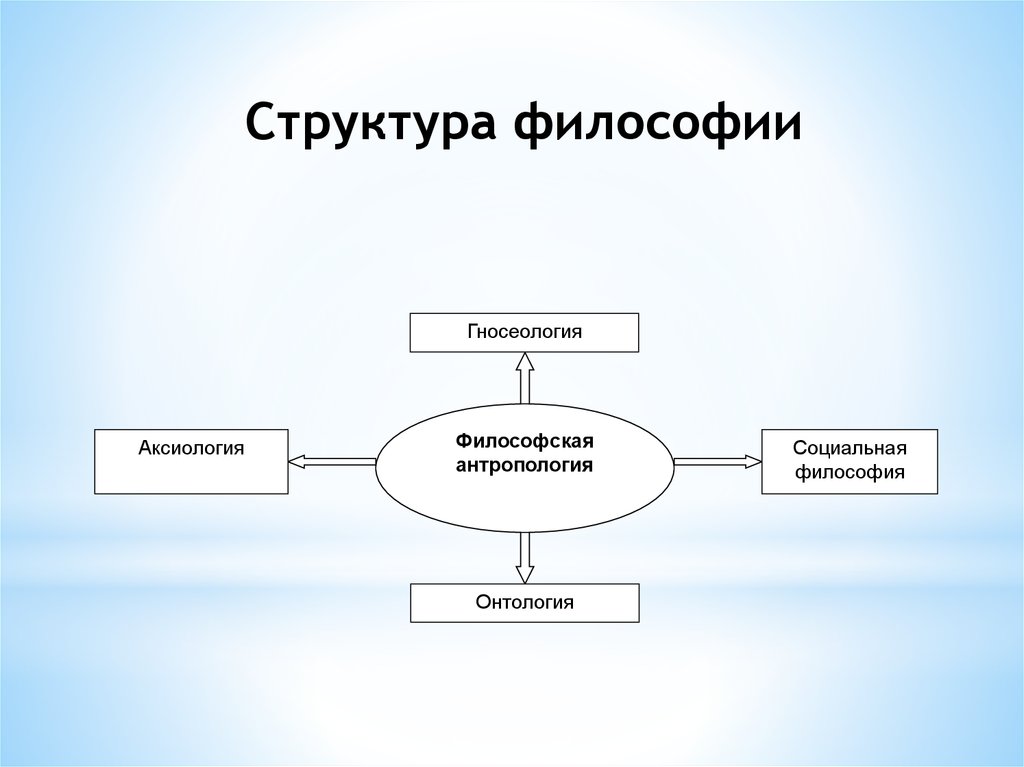 Структура философии

Гносеология

Аксиология

Философская антропология

Социальная философия

Онтология